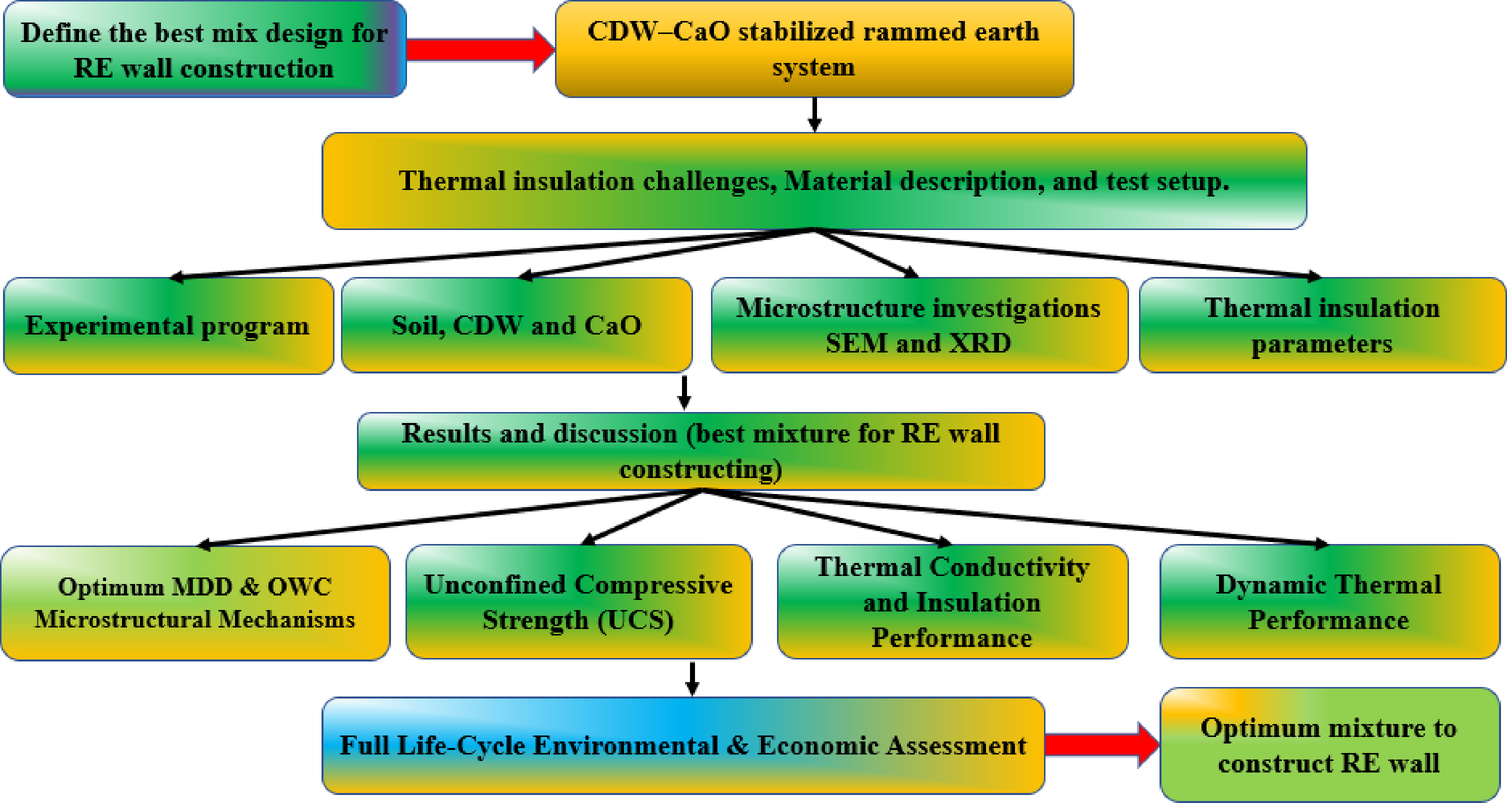 Define the best mix design for RE wall construction

CDW–CaO stabilized rammed earth system

Thermal insulation challenges, Material description, and test setup.

Experimental program

Soil, CDW and CaO

Microstructure investigations SEM and XRD

Thermal insulation parameters

Results and discussion (best mixture for RE wall constructing)

Optimum MDD & OWC Microstructural Mechanisms

Unconfined Compressive Strength (UCS)

Thermal Conductivity and Insulation Performance

Dynamic Thermal Performance

Full Life-Cycle Environmental & Economic Assessment

Optimum mixture to construct RE wall